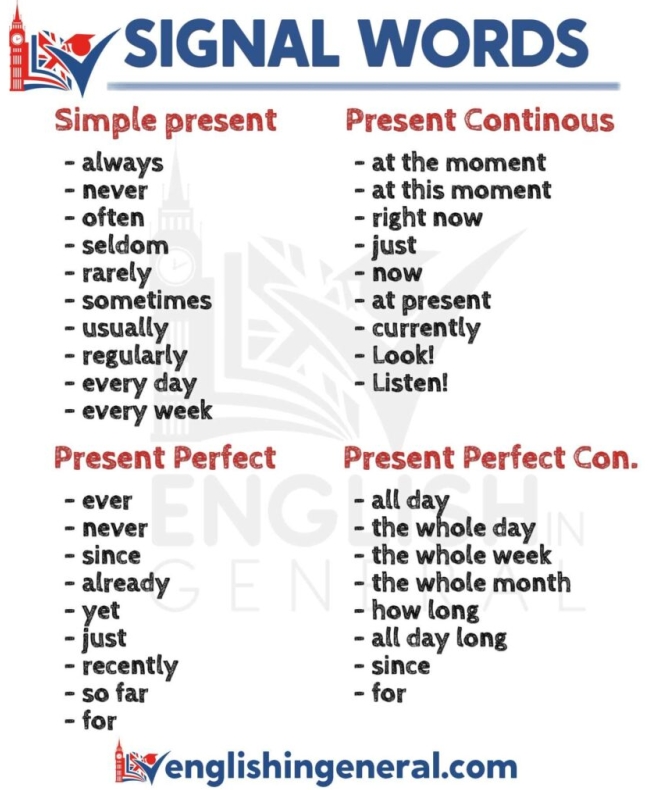 SIGNAL WORDS

Simple present
- always
- never
- often
- seldom
- rarely
- sometimes
- usually
- regularly
- every day
- every week

Present Continous
- at the moment
- at this moment
- right now
- just
- now
- at present
- currently
- Look!
- Listen!

Present Perfect
- ever
- never
- since
- already
- yet
- just
- recently
- so far
- for

Present Perfect Con.
- all day
- the whole day
- the whole week
- the whole month
- how long
- all day long
- since
- for

ENGLISH IN GENERAL

englishingeneral.com